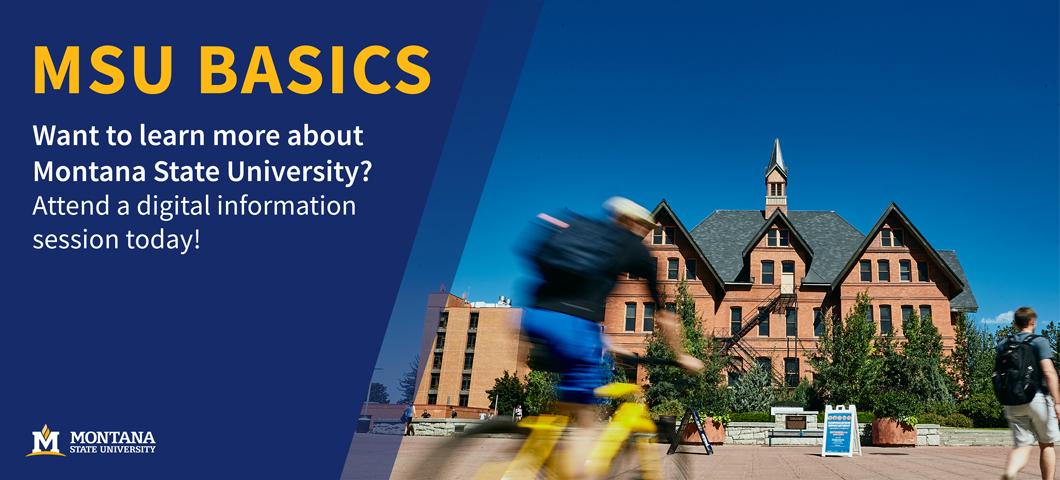 MSU BASICS

Want to learn more about Montana State University?

Attend a digital information session today!

M MONTANA STATE UNIVERSITY